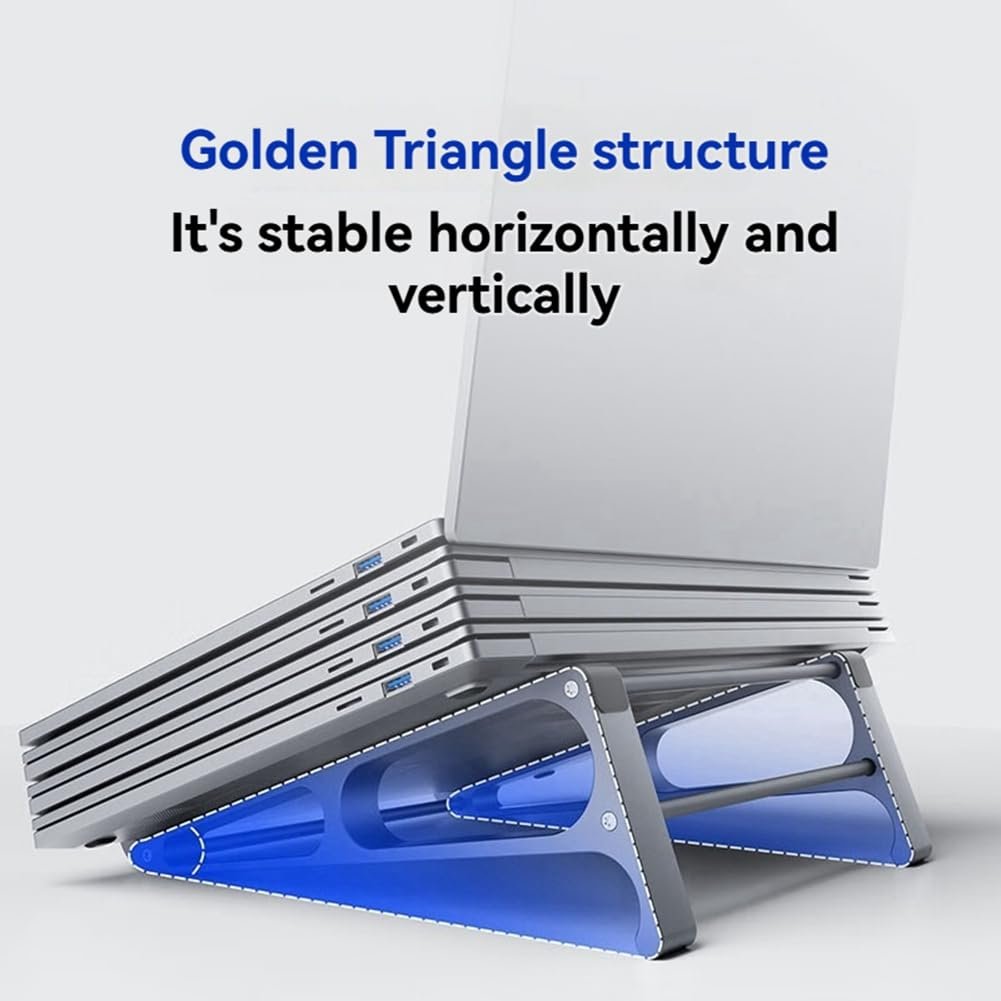 Golden Triangle structure

It's stable horizontally and vertically